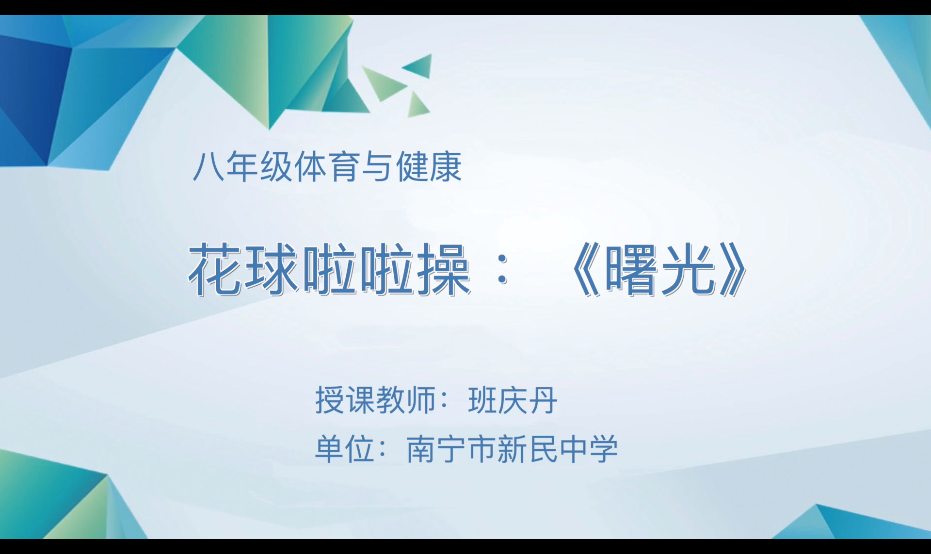 八年级体育与健康

花球啦啦操：《曙光》

授课教师：班庆丹
单位：南宁市新民中学